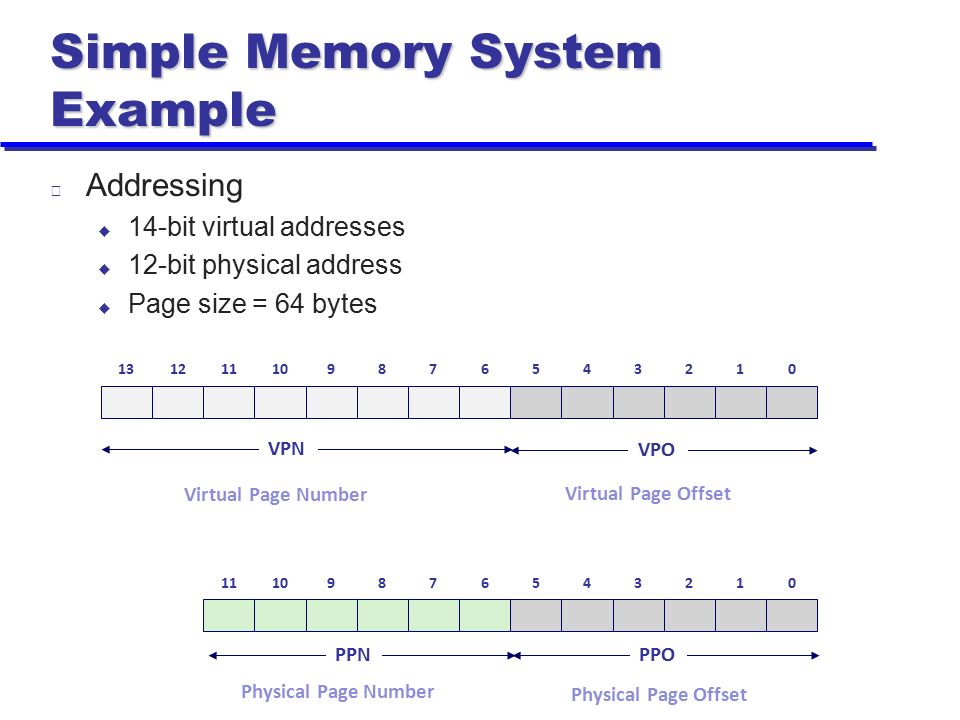 Simple Memory System Example

Addressing

14-bit virtual addresses

12-bit physical address

Page size = 64 bytes

13 12 11 10 9 8 7 6 5 4 3 2 1 0

VPN

VPO

Virtual Page Number

Virtual Page Offset

11 10 9 8 7 6 5 4 3 2 1 0

PPN

PPO

Physical Page Number

Physical Page Offset